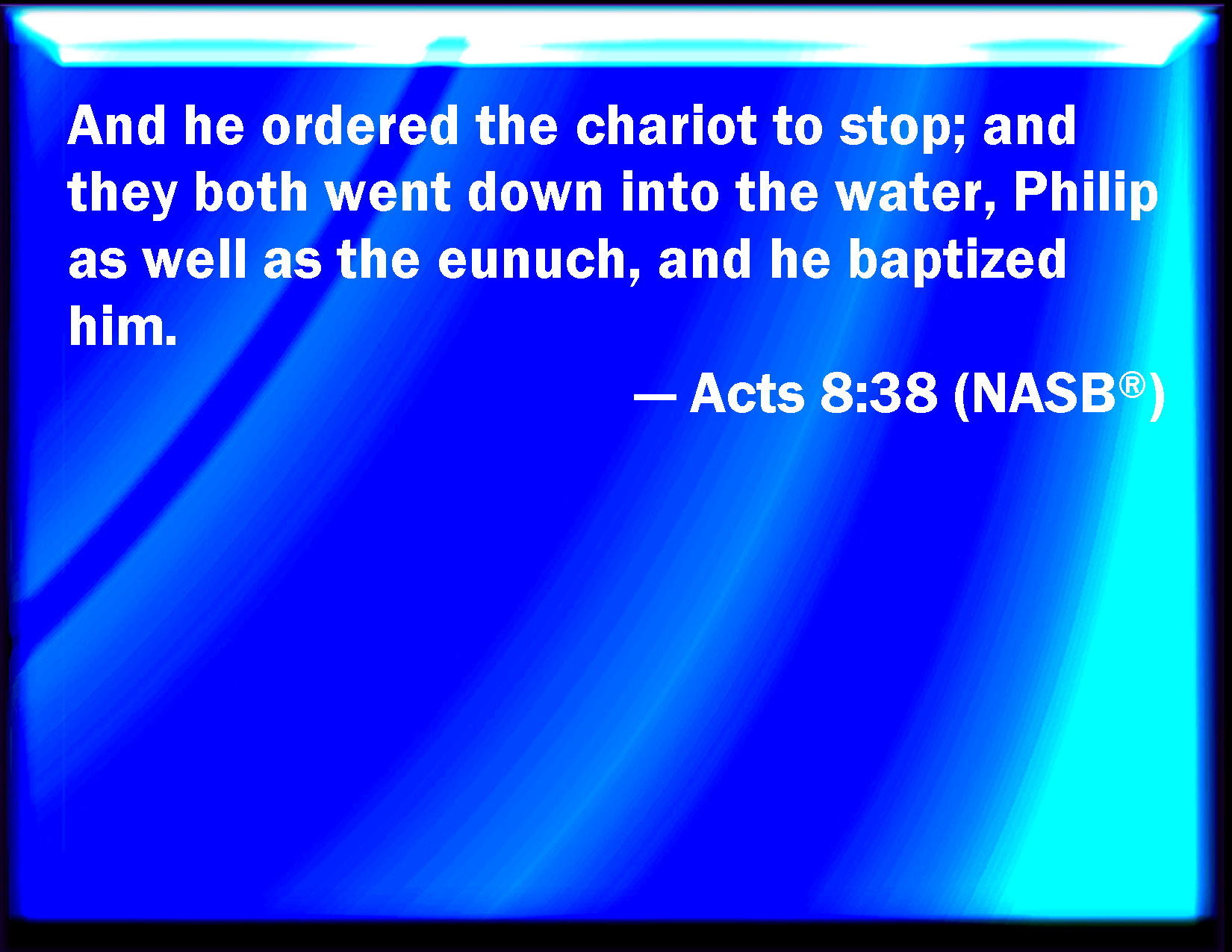 And he ordered the chariot to stop; and they both went down into the water, Philip as well as the eunuch, and he baptized him.

— Acts 8:38 (NASB®)